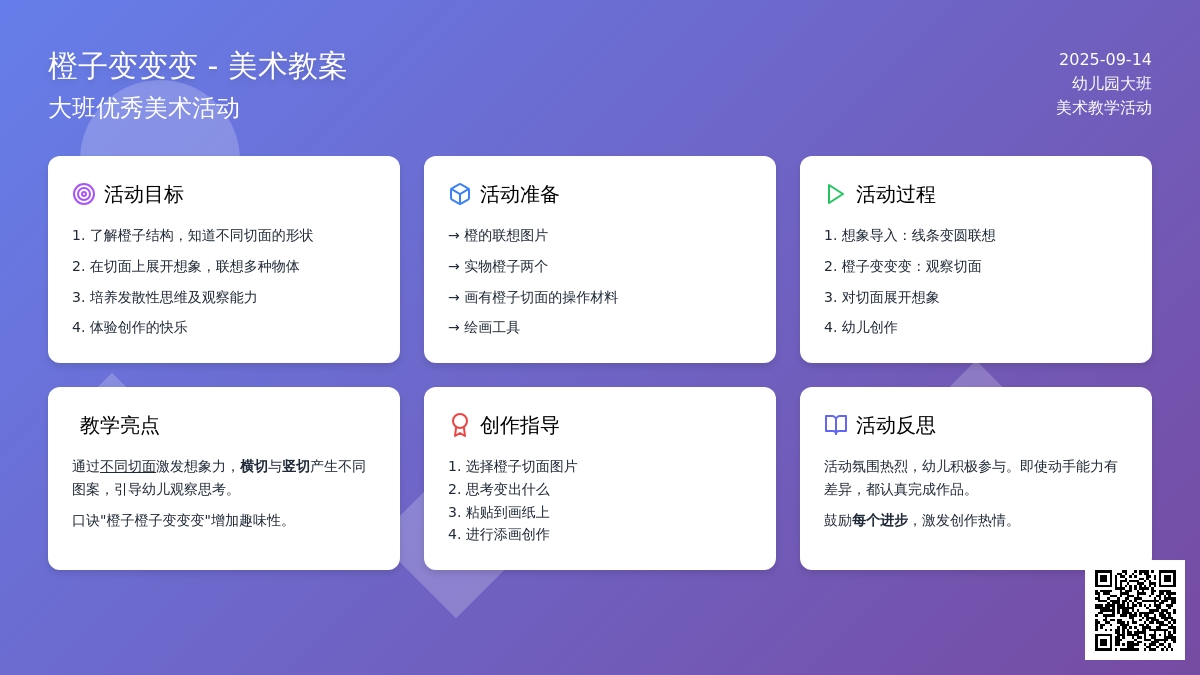 橙子变变变 - 美术教案
大班优秀美术活动

2025-09-14
幼儿园大班
美术教学活动

活动目标

1. 了解橙子结构，知道不同切面的形状
2. 在切面上展开想象，联想多种物体
3. 培养发散性思维及观察能力
4. 体验创作的快乐

活动准备

→ 橙的联想图片
→ 实物橙子两个
→ 画有橙子切面的操作材料
→ 绘画工具

活动过程

1. 想象导入：线条变圆联想
2. 橙子变变变：观察切面
3. 对切面展开想象
4. 幼儿创作

教学亮点

通过不同切面激发想象力，横切与竖切产生不同图案，引导幼儿观察思考。

口诀"橙子橙子变变变"增加趣味性。

创作指导

1. 选择橙子切面图片
2. 思考变出什么
3. 粘贴到画纸上
4. 进行添画创作

活动反思

活动氛围热烈，幼儿积极参与。即使动手能力有差异，都认真完成作品。

鼓励每个进步，激发创作热情。